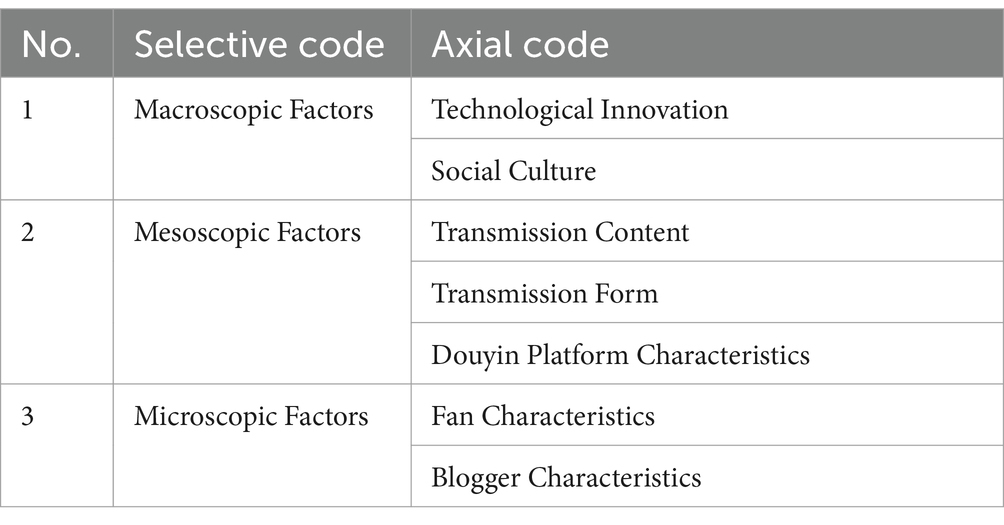 | No. | Selective code | Axial code |
|---|---|---|
| 1 | Macroscopic Factors | Technological Innovation |
| | | Social Culture |
| 2 | Mesoscopic Factors | Transmission Content |
| | | Transmission Form |
| | | Douyin Platform Characteristics |
| 3 | Microscopic Factors | Fan Characteristics |
| | | Blogger Characteristics |